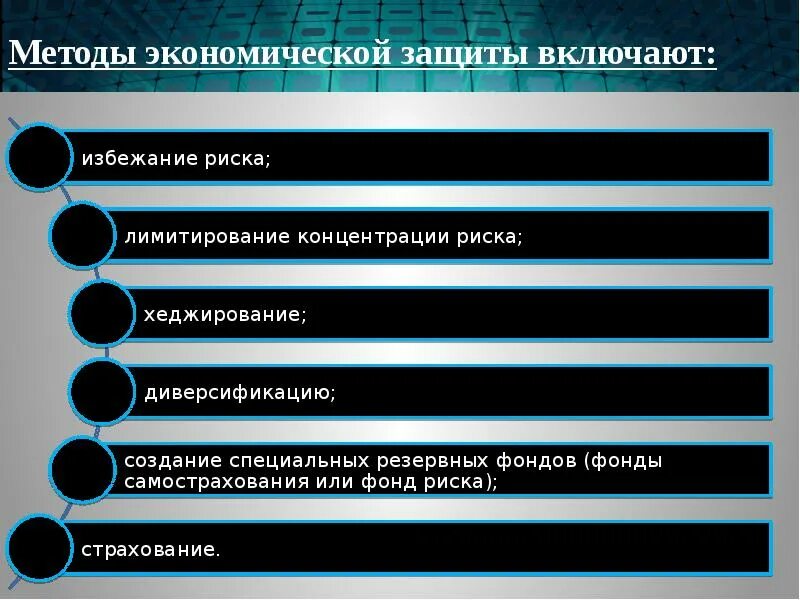 Методы экономической защиты включают:

избежание риска;

лимитирование концентрации риска;

хеджирование;

диверсификацию;

создание специальных резервных фондов (фонды самострахования или фонд риска);

страхование.